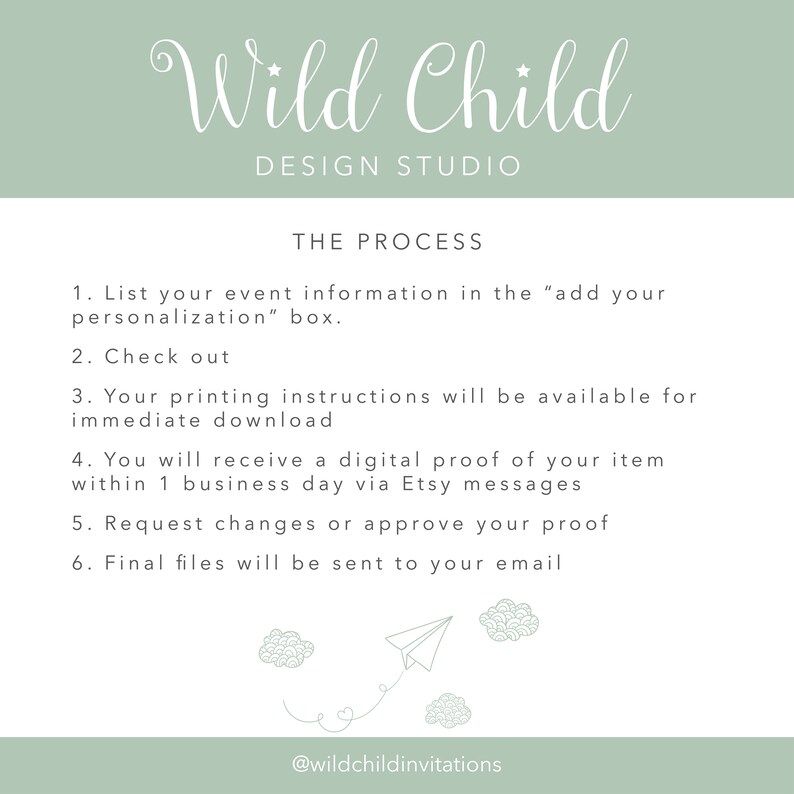 Wild Child
DESIGN STUDIO

THE PROCESS

1. List your event information in the “add your personalization” box.

2. Check out

3. Your printing instructions will be available for immediate download

4. You will receive a digital proof of your item within 1 business day via Etsy messages

5. Request changes or approve your proof

6. Final files will be sent to your email

@wildchildinvitations